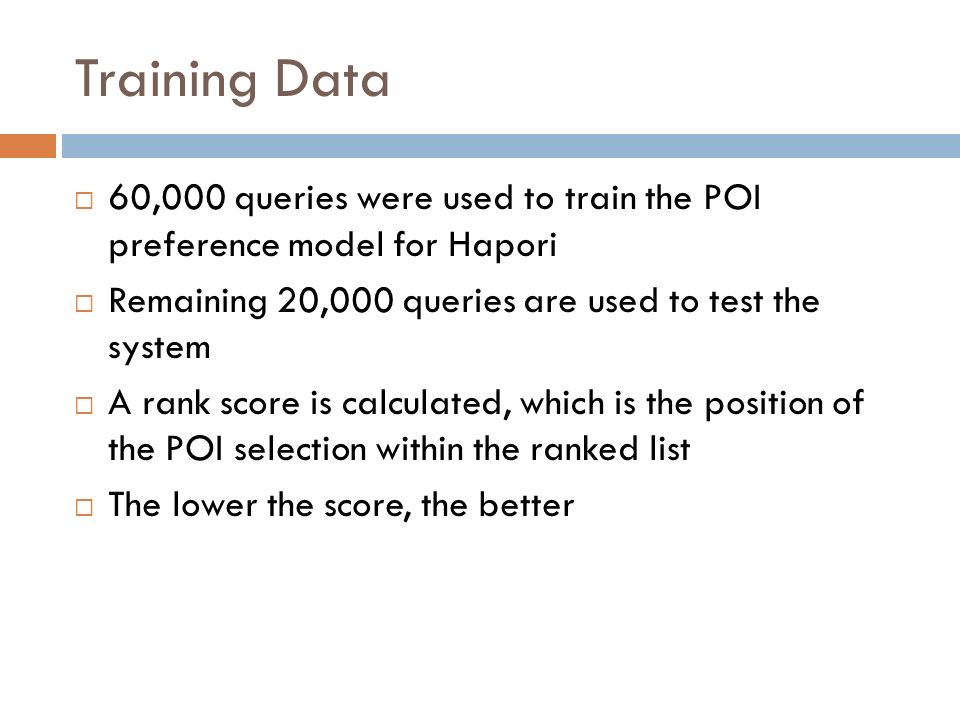 Training Data

□ 60,000 queries were used to train the POI preference model for Hapori

□ Remaining 20,000 queries are used to test the system

□ A rank score is calculated, which is the position of the POI selection within the ranked list

□ The lower the score, the better